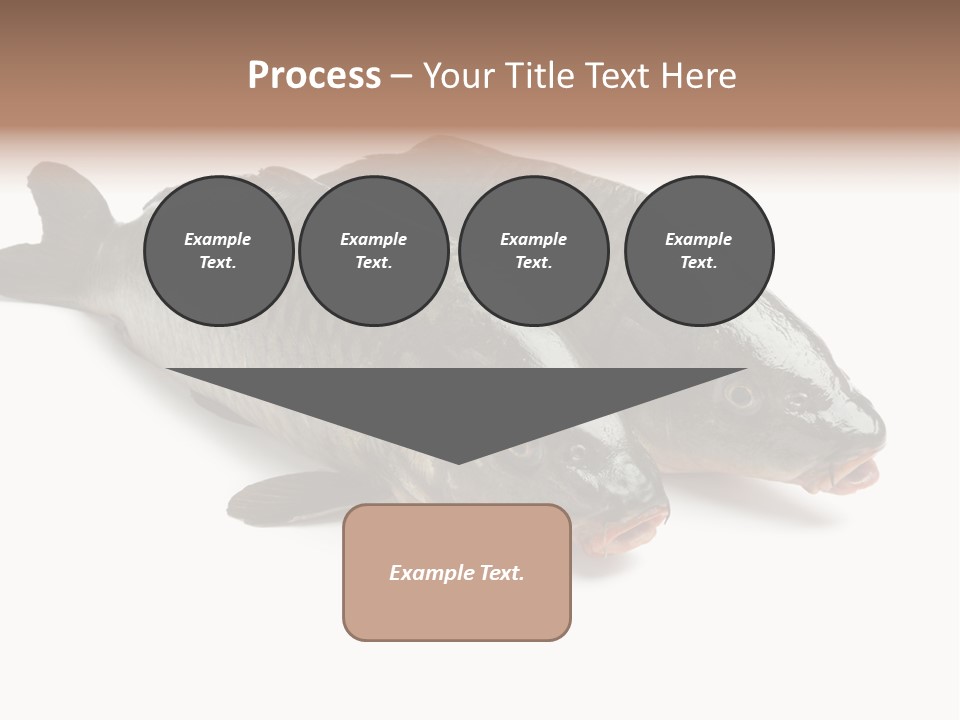 Process – Your Title Text Here

Example Text.

Example Text.

Example Text.

Example Text.

Example Text.